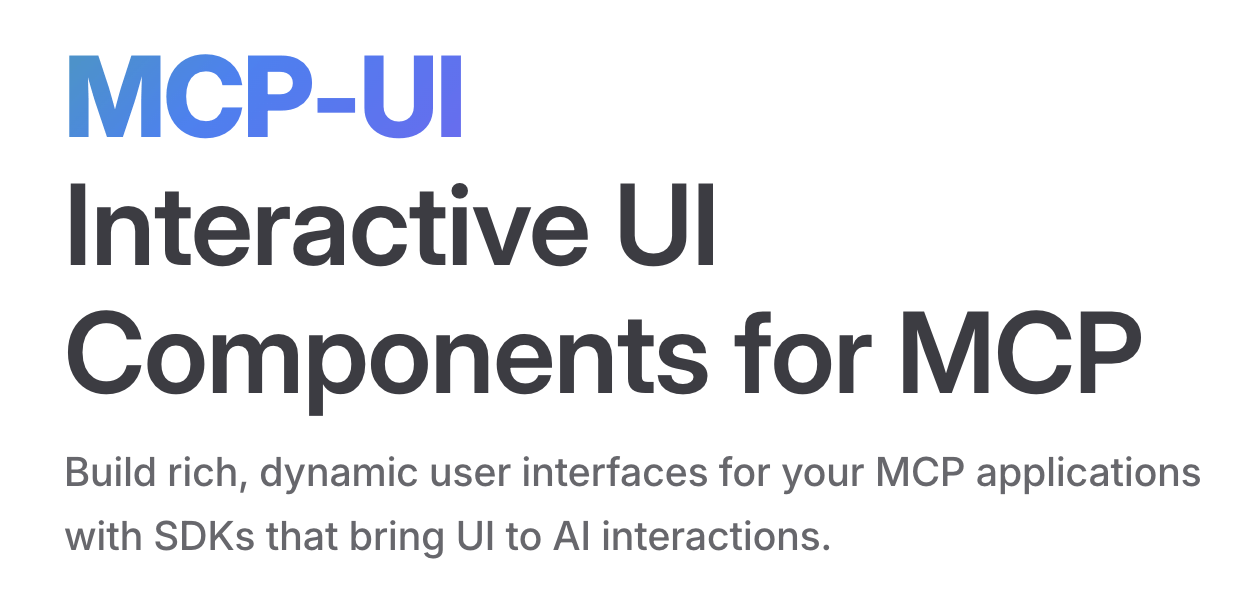 MCP-UI

Interactive UI Components for MCP

Build rich, dynamic user interfaces for your MCP applications with SDKs that bring UI to AI interactions.